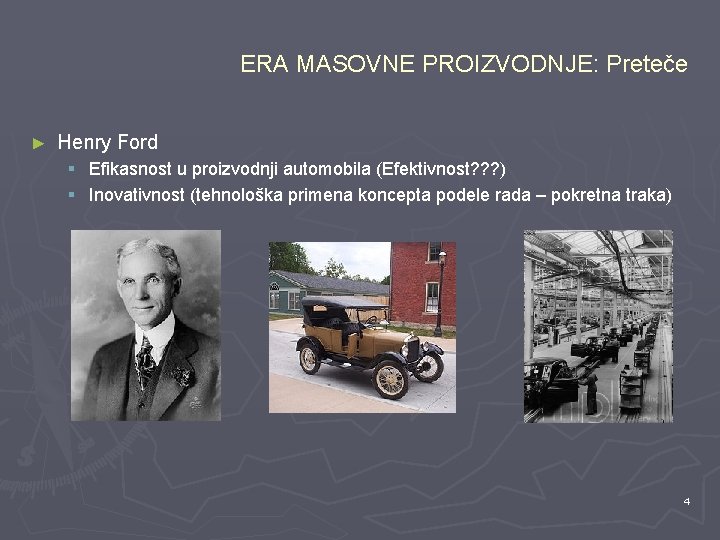 ERA MASOVNE PROIZVODNJE: Preteče

► Henry Ford
▪ Efikasnost u proizvodnji automobila (Efektivnost???)
▪ Inovativnost (tehnološka primena koncepta podele rada – pokretna traka)

4